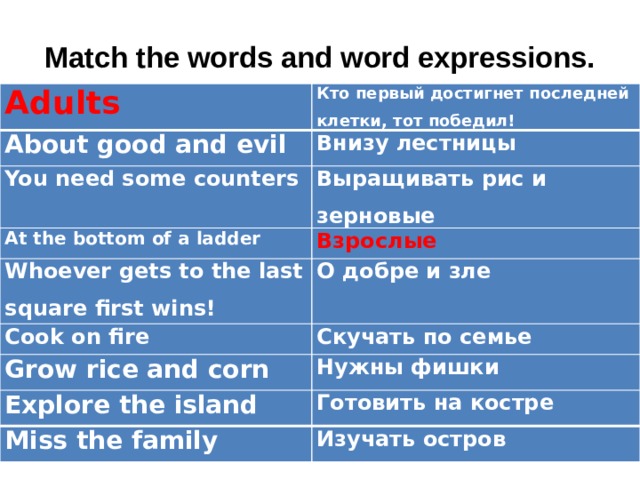 Match the words and word expressions.

| Adults | Кто первый достигнет последней клетки, тот победил! |
|---|---|
| About good and evil | Внизу лестницы |
| You need some counters | Выращивать рис и зерновые |
| At the bottom of a ladder | Взрослые |
| Whoever gets to the last square first wins! | О добре и зле |
| Cook on fire | Скучать по семье |
| Grow rice and corn | Нужны фишки |
| Explore the island | Готовить на костре |
| Miss the family | Изучать остров |